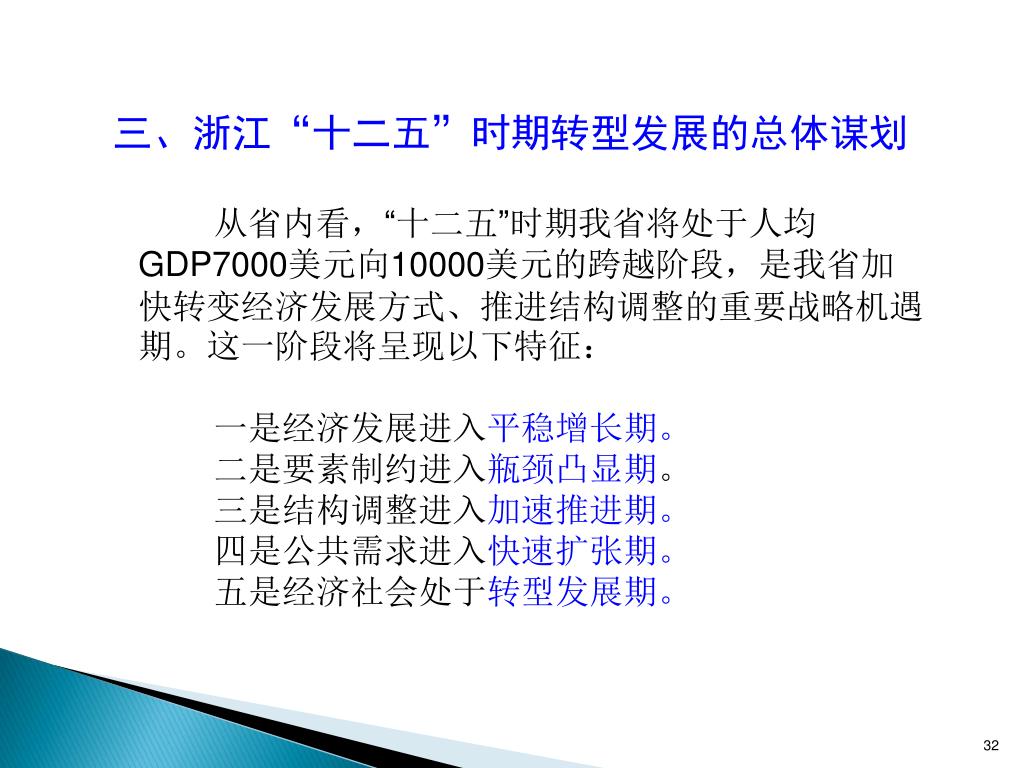 三、浙江“十二五”时期转型发展的总体谋划

从省内看，“十二五”时期我省将处于人均GDP7000美元向10000美元的跨越阶段，是我省加快转变经济发展方式、推进结构调整的重要战略机遇期。这一阶段将呈现以下特征：

一是经济发展进入平稳增长期。
二是要素制约进入瓶颈凸显期。
三是结构调整进入加速推进期。
四是公共需求进入快速扩张期。
五是经济社会处于转型发展期。

32